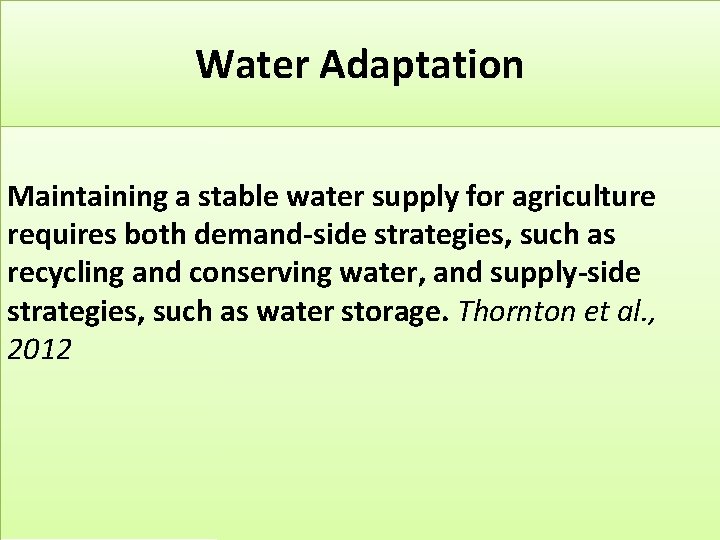 Water Adaptation

Maintaining a stable water supply for agriculture requires both demand-side strategies, such as recycling and conserving water, and supply-side strategies, such as water storage. Thornton et al., 2012